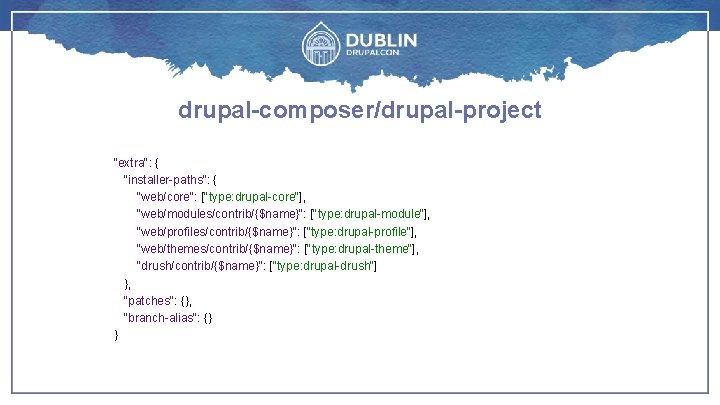 DUBLIN
DRUPALCON

drupal-composer/drupal-project

"extra": {
  "installer-paths": {
    "web/core": ["type:drupal-core"],
    "web/modules/contrib/{$name}": ["type:drupal-module"],
    "web/profiles/contrib/{$name}": ["type:drupal-profile"],
    "web/themes/contrib/{$name}": ["type:drupal-theme"],
    "drush/contrib/{$name}": ["type:drupal-drush"]
  },
  "patches": {},
  "branch-alias": {}
}